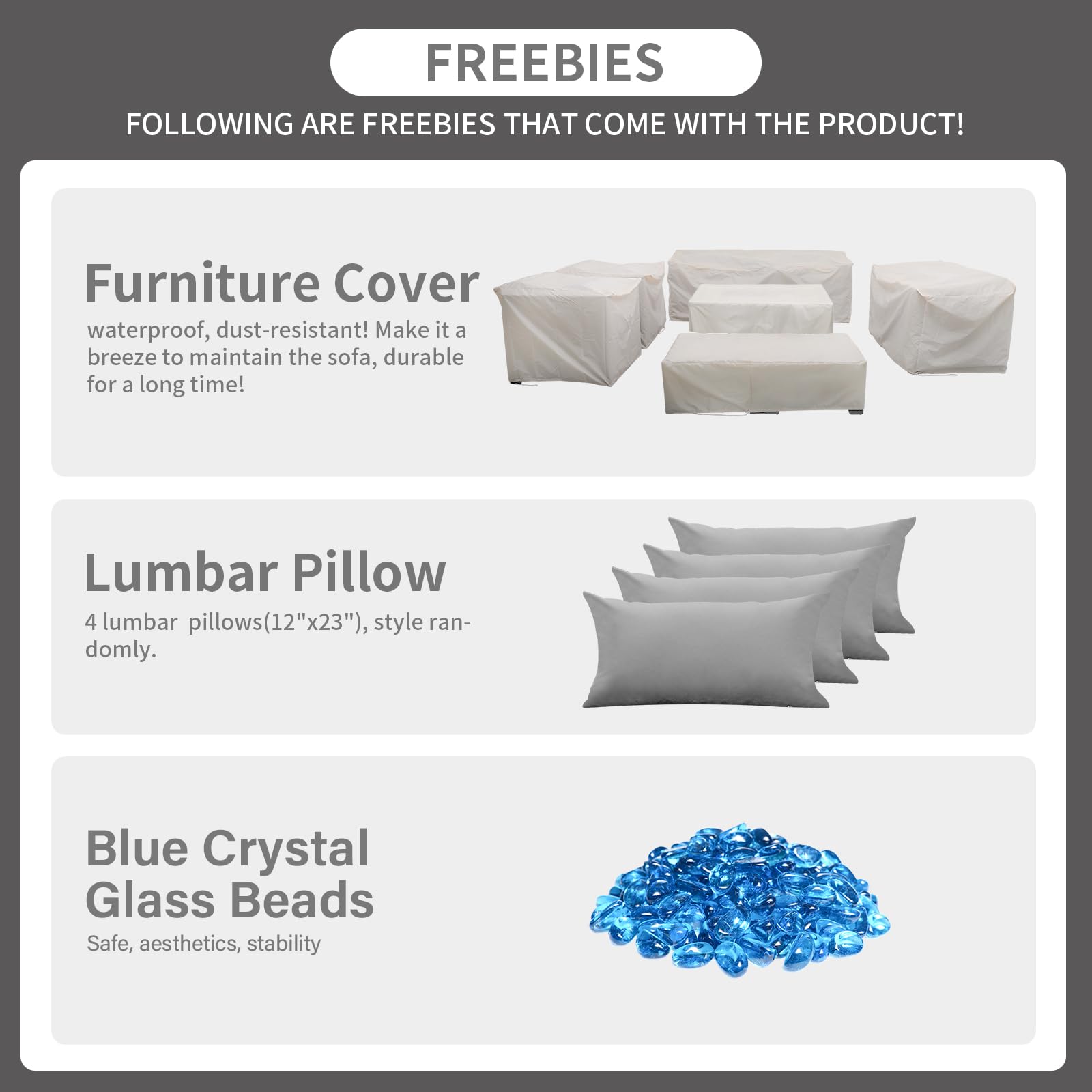 FREEBIES

FOLLOWING ARE FREEBIES THAT COME WITH THE PRODUCT!

Furniture Cover

waterproof, dust-resistant! Make it a breeze to maintain the sofa, durable for a long time!

Lumbar Pillow

4 lumbar  pillows(12"x23"), style randomly.

Blue Crystal Glass Beads

Safe, aesthetics, stability